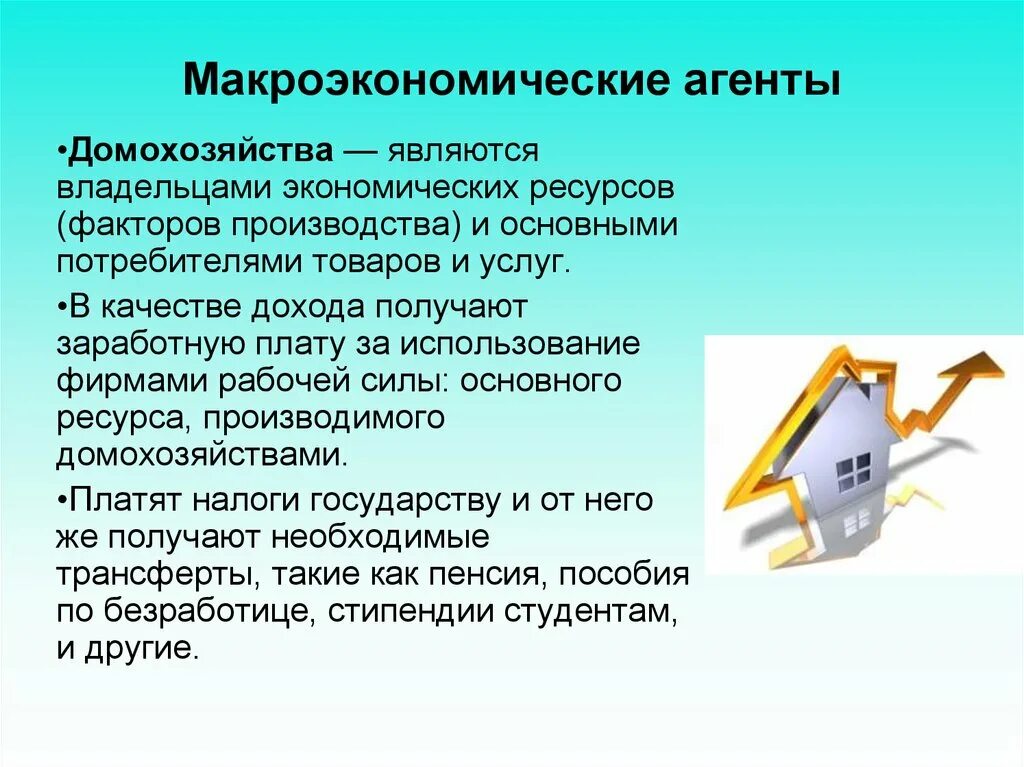 Макроэкономические агенты

•Домохозяйства — являются владельцами экономических ресурсов (факторов производства) и основными потребителями товаров и услуг.

•В качестве дохода получают заработную плату за использование фирмами рабочей силы: основного ресурса, производимого домохозяйствами.

•Платят налоги государству и от него же получают необходимые трансферты, такие как пенсия, пособия по безработице, стипендии студентам, и другие.